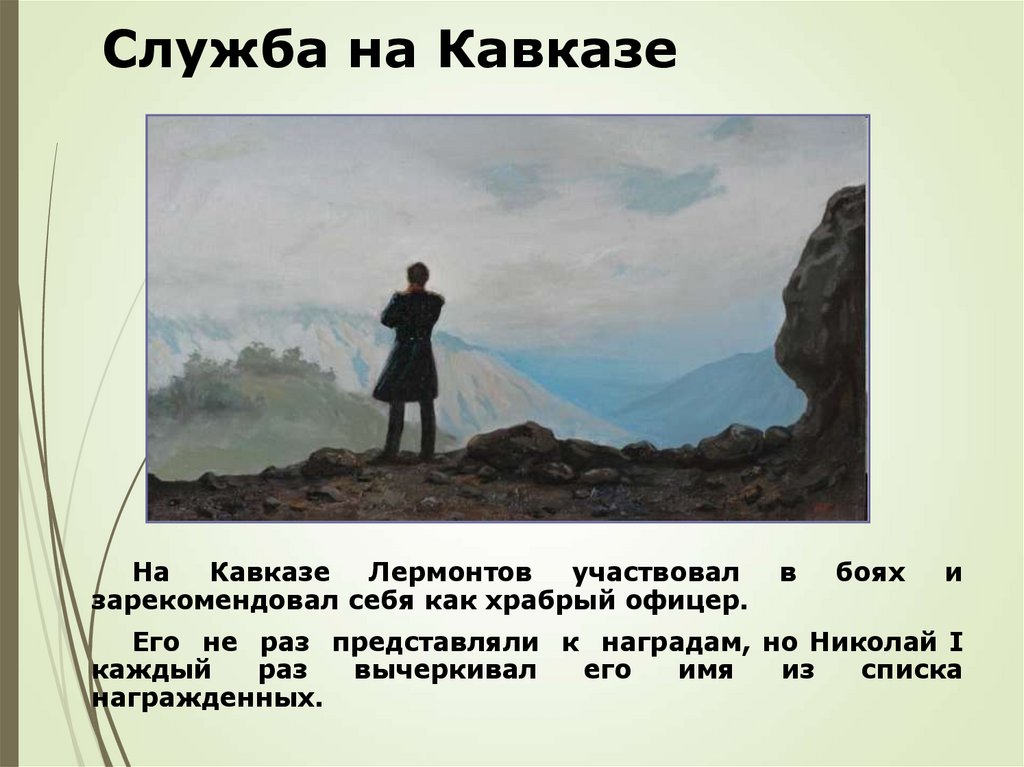 Служба на Кавказе

На Кавказе Лермонтов участвовал в боях и зарекомендовал себя как храбрый офицер.

Его не раз представляли к наградам, но Николай I каждый раз вычеркивал его имя из списка награжденных.